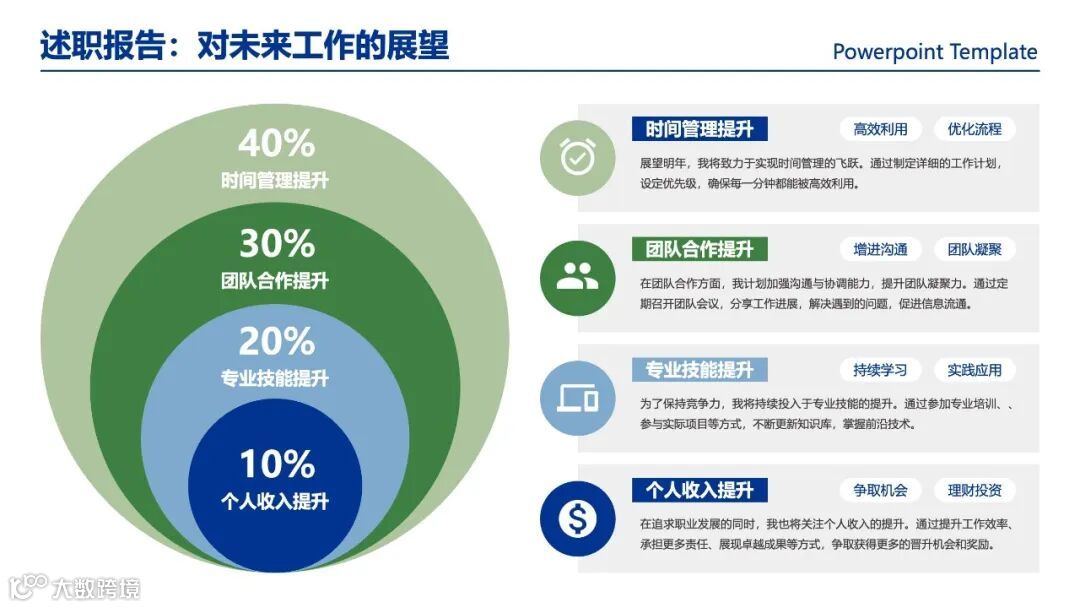 述职报告：对未来工作的展望

Powerpoint Template

40%
时间管理提升

30%
团队合作提升

20%
专业技能提升

10%
个人收入提升

时间管理提升
高效利用
优化流程
展望明年，我将致力于实现时间管理的飞跃。通过制定详细的工作计划，设定优先级，确保每一分钟都能被高效利用。

团队合作提升
增进沟通
团队凝聚
在团队合作方面，我计划加强沟通与协调能力，提升团队凝聚力。通过定期召开团队会议，分享工作进展，解决遇到的问题，促进信息流通。

专业技能提升
持续学习
实践应用
为了保持竞争力，我将持续投入于专业技能的提升。通过参加专业培训、、参与实际项目等方式，不断更新知识库，掌握前沿技术。

个人收入提升
争取机会
理财投资
在追求职业发展的同时，我也将关注个人收入的提升。通过提升工作效率、承担更多责任、展现卓越成果等方式，争取获得更多的晋升机会和奖励。

大数跨境